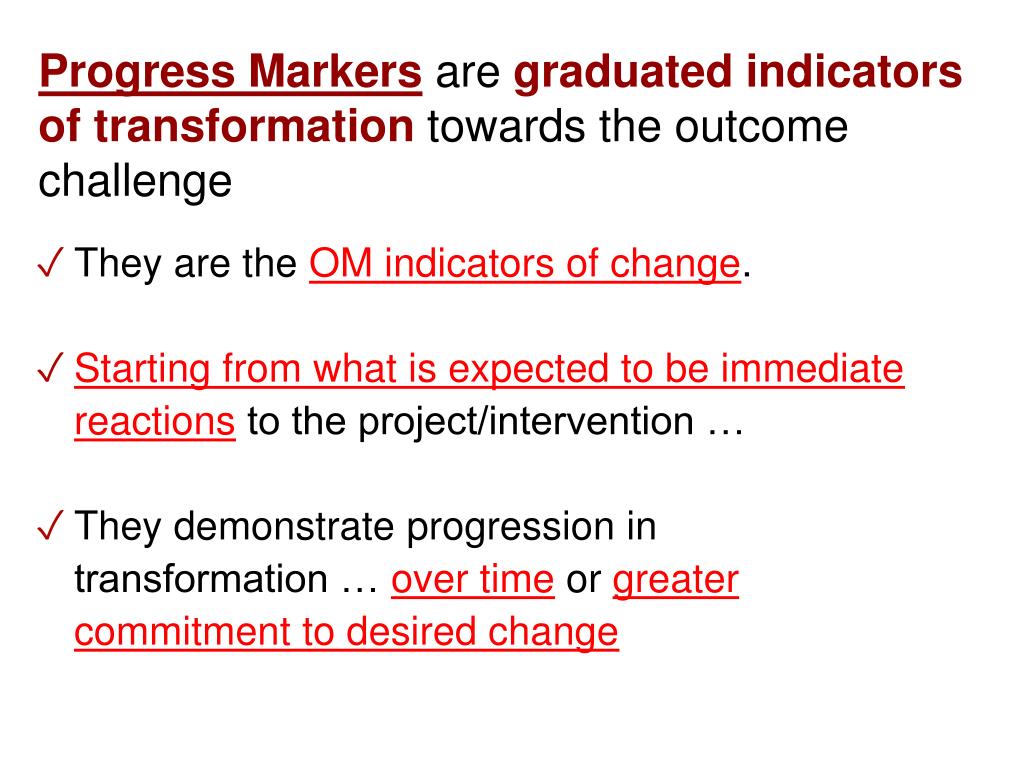 Progress Markers are graduated indicators of transformation towards the outcome challenge

✓ They are the OM indicators of change.

✓ Starting from what is expected to be immediate reactions to the project/intervention …

✓ They demonstrate progression in transformation … over time or greater commitment to desired change